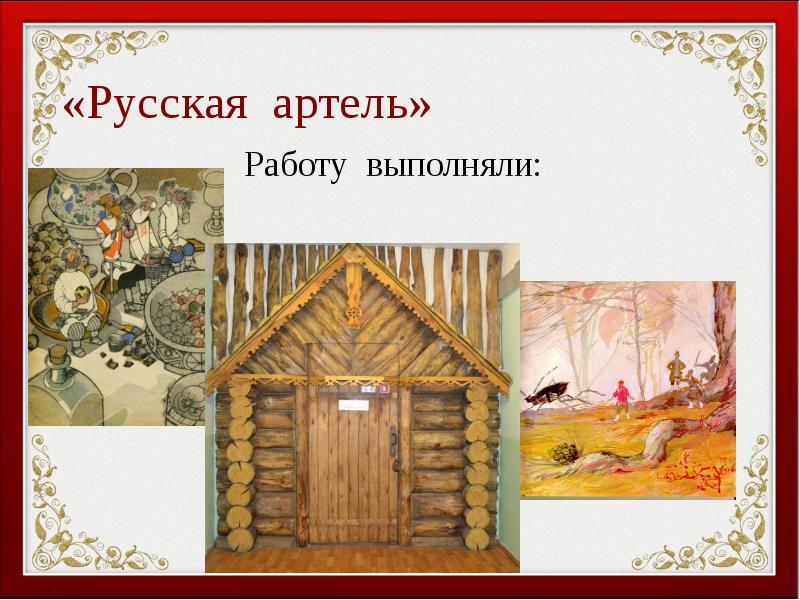 «Русская артель»

Работу выполняли: